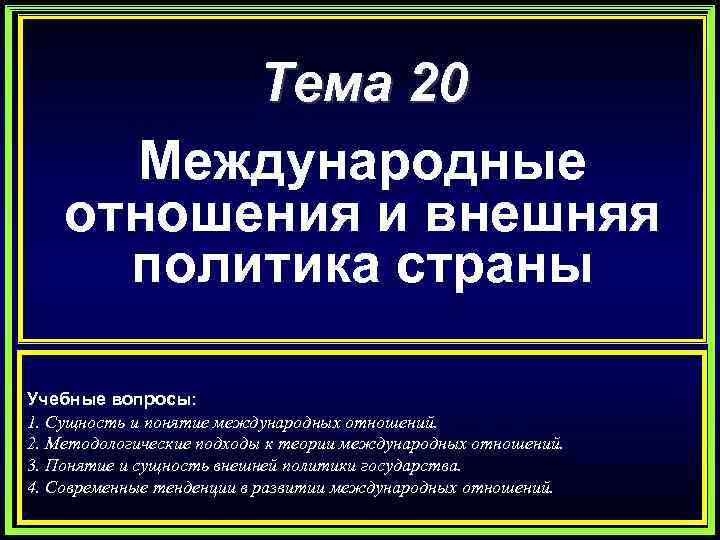 Тема 20

Международные отношения и внешняя политика страны

Учебные вопросы:
1. Сущность и понятие международных отношений.
2. Методологические подходы к теории международных отношений.
3. Понятие и сущность внешней политики государства.
4. Современные тенденции в развитии международных отношений.